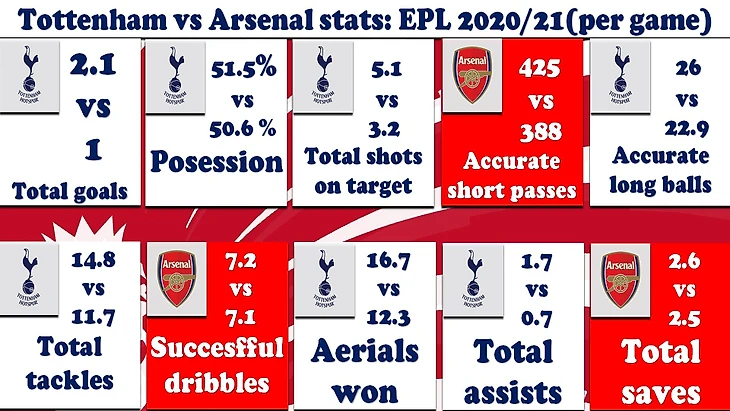 Tottenham vs Arsenal stats: EPL 2020/21(per game)

TOTTENHAM HOTSPUR
2.1
vs
1
Total goals

TOTTENHAM HOTSPUR
51.5%
vs
50.6 %
Posession

TOTTENHAM HOTSPUR
5.1
vs
3.2
Total shots on target

Arsenal
425
vs
388
Accurate short passes

TOTTENHAM HOTSPUR
26
vs
22.9
Accurate long balls

TOTTENHAM HOTSPUR
14.8
vs
11.7
Total tackles

Arsenal
7.2
vs
7.1
Succesfful dribbles

TOTTENHAM HOTSPUR
16.7
vs
12.3
Aerials won

TOTTENHAM HOTSPUR
1.7
vs
0.7
Total assists

Arsenal
2.6
vs
2.5
Total saves